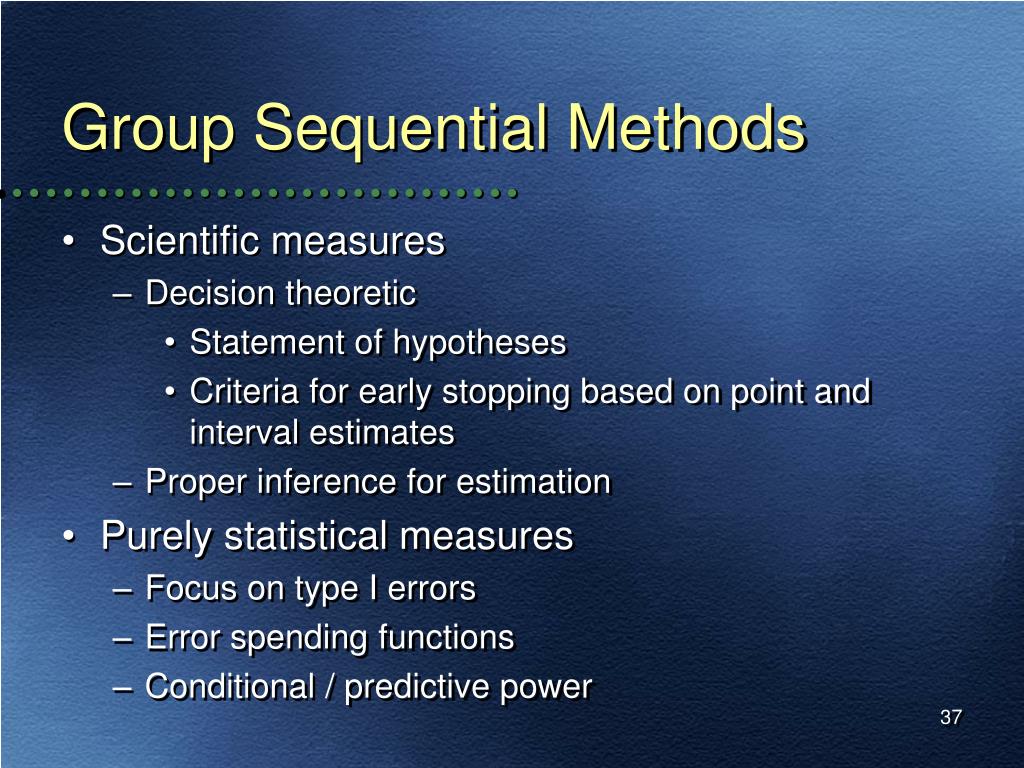 Group Sequential Methods

• Scientific measures
– Decision theoretic
• Statement of hypotheses
• Criteria for early stopping based on point and interval estimates
– Proper inference for estimation
• Purely statistical measures
– Focus on type I errors
– Error spending functions
– Conditional / predictive power

37